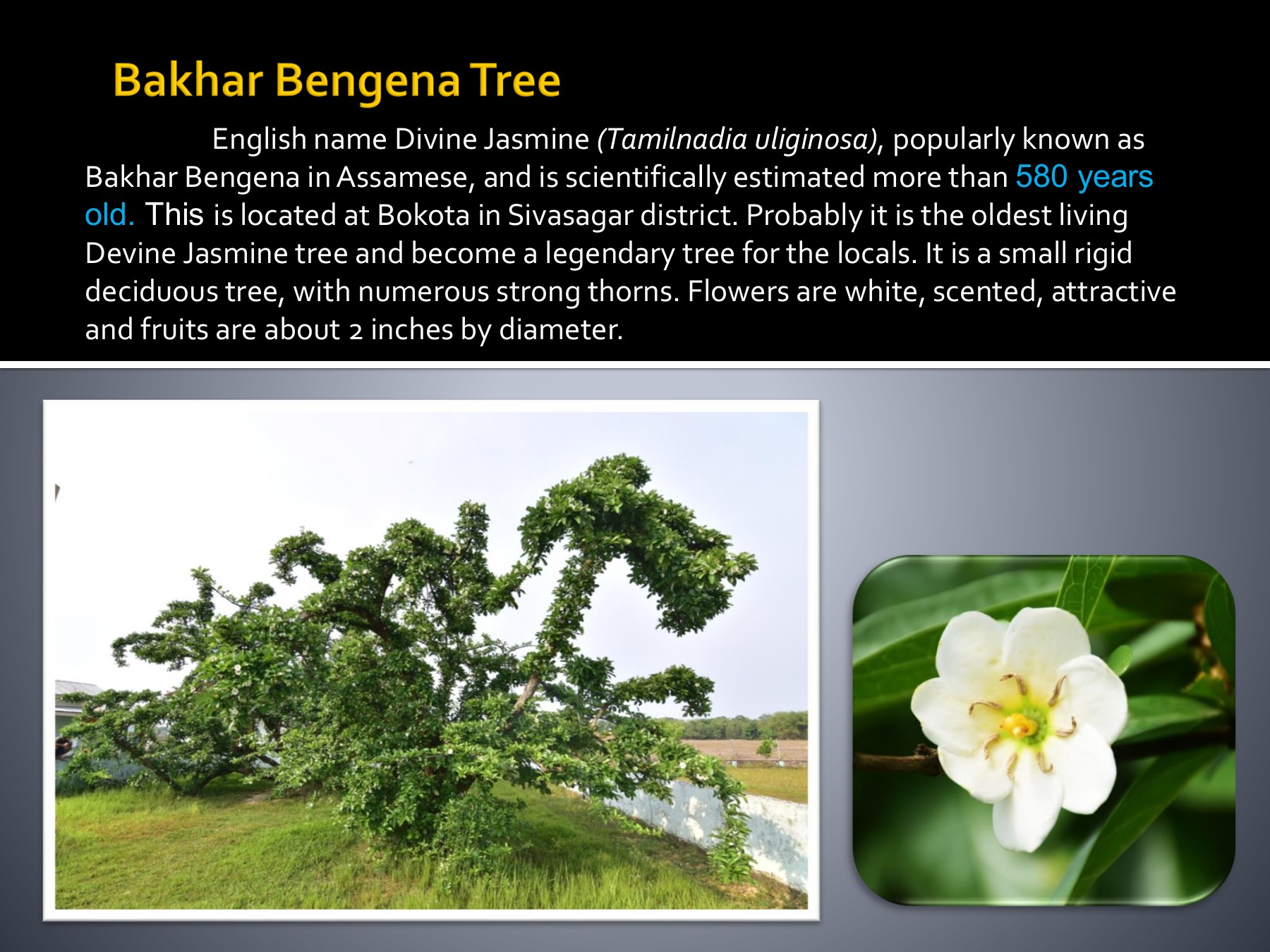 Bakhar Bengena Tree

English name Divine Jasmine (Tamilnadia uliginosa), popularly known as Bakhar Bengena in Assamese, and is scientifically estimated more than 580 years old. This is located at Bokota in Sivasagar district. Probably it is the oldest living Devine Jasmine tree and become a legendary tree for the locals. It is a small rigid deciduous tree, with numerous strong thorns. Flowers are white, scented, attractive and fruits are about 2 inches by diameter.